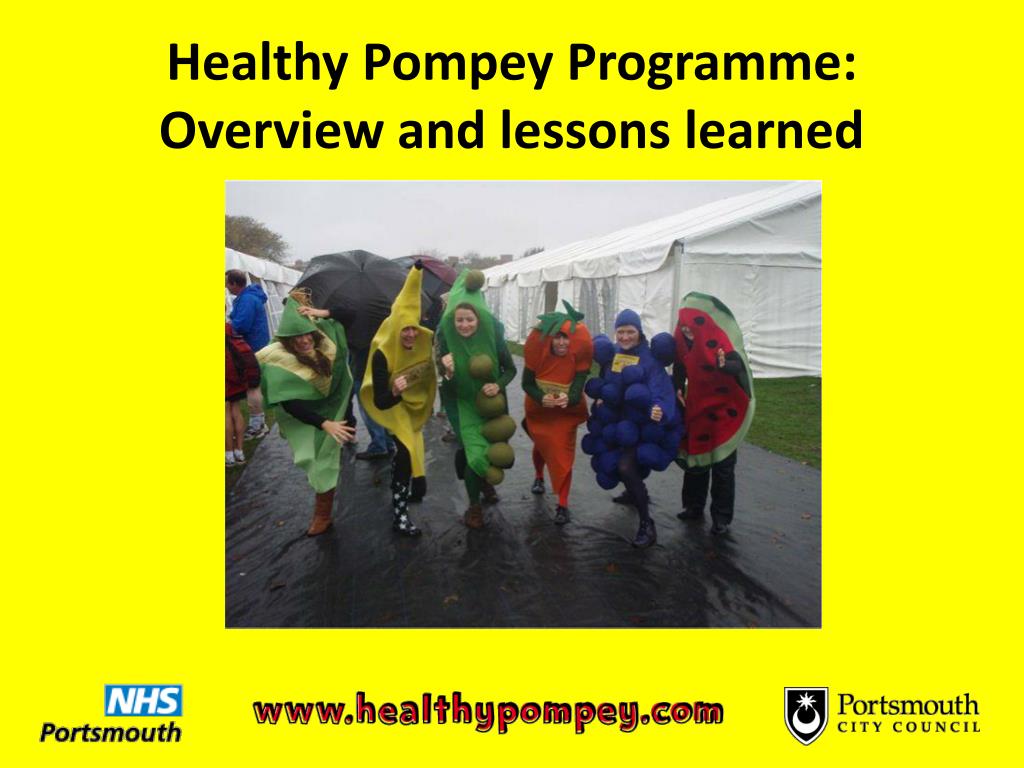 Healthy Pompey Programme: Overview and lessons learned

NHS
Portsmouth

www.healthypompey.com

Portsmouth
CITY COUNCIL